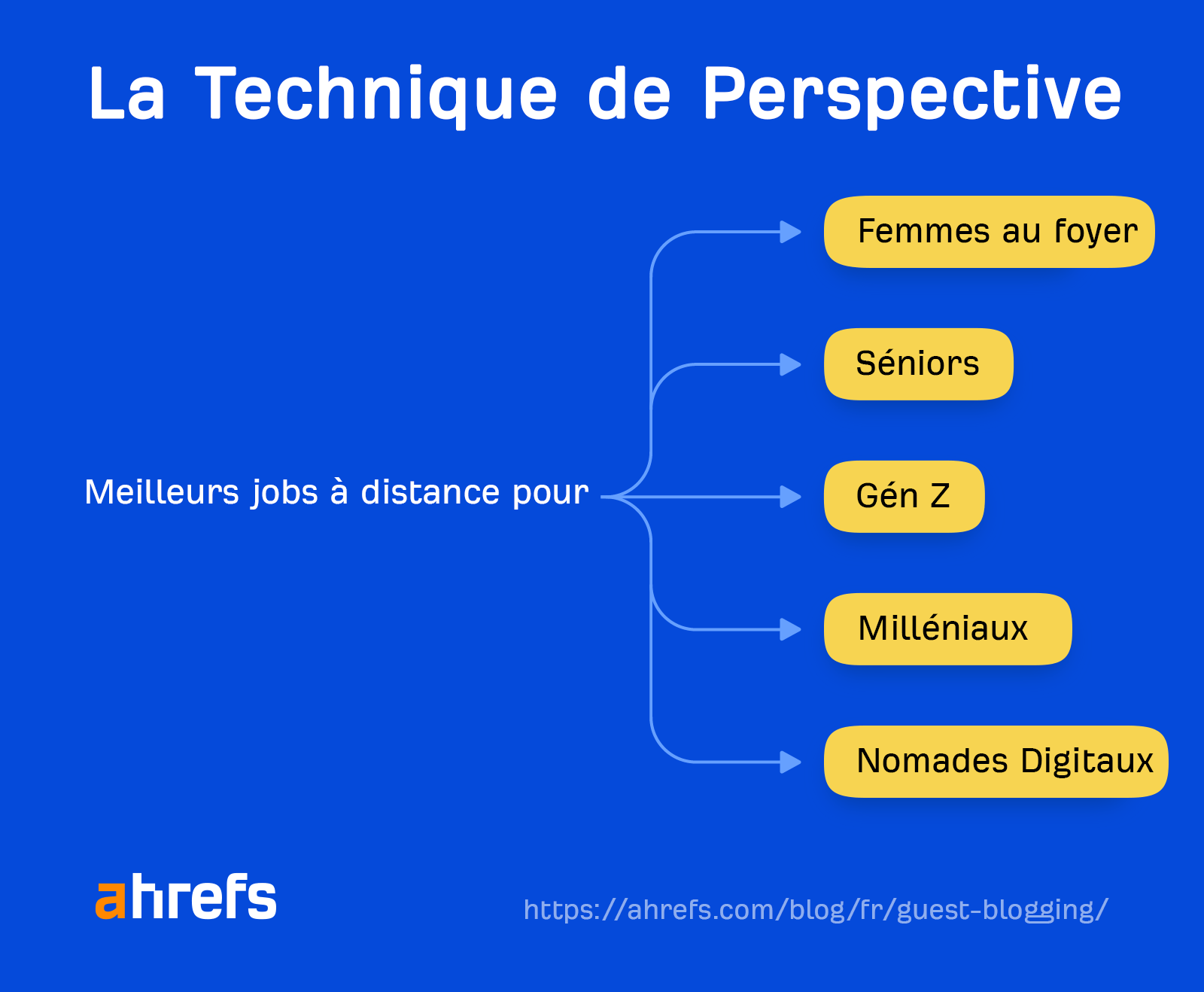 La Technique de Perspective

Meilleurs jobs à distance pour

Femmes au foyer

Séniors

Gén Z

Milléniaux

Nomades Digitaux

ahrefs

https://ahrefs.com/blog/fr/guest-blogging/